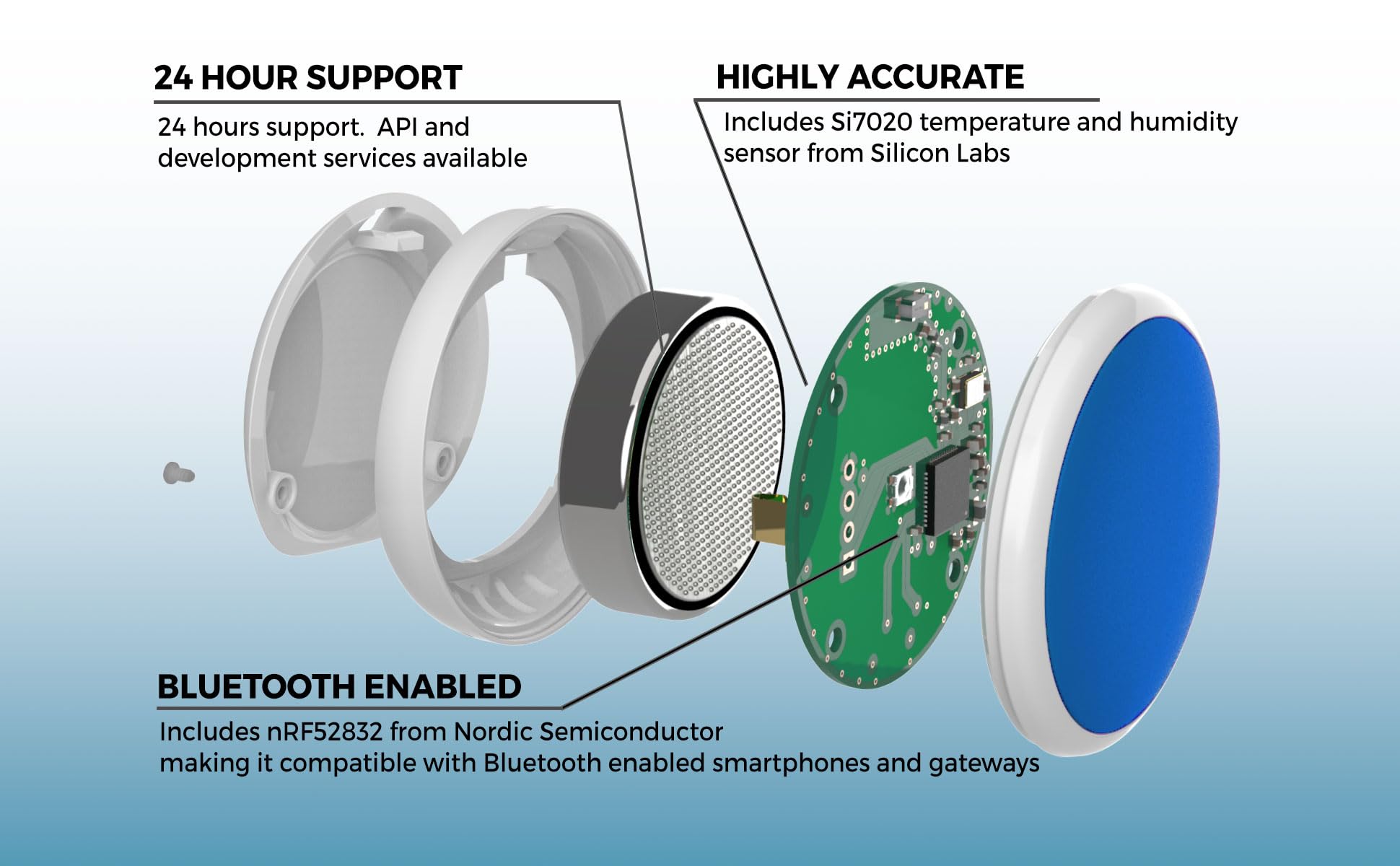 24 HOUR SUPPORT

24 hours support.  API and development services available

HIGHLY ACCURATE

Includes Si7020 temperature and humidity sensor from Silicon Labs

BLUETOOTH ENABLED

Includes nRF52832 from Nordic Semiconductor
making it compatible with Bluetooth enabled smartphones and gateways